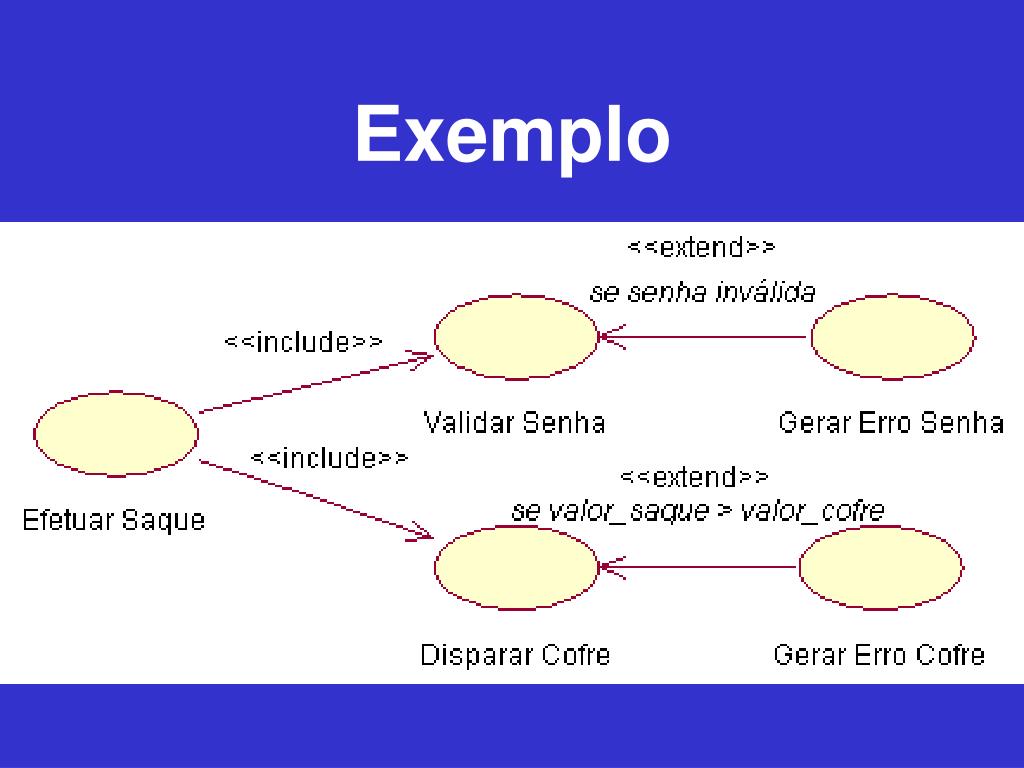 Exemplo

<<extend>>

se senha inválida

<<include>>

Validar Senha

Gerar Erro Senha

<<include>>

<<extend>>

se valor_saque > valor_cofre

Efetuar Saque

Disparar Cofre

Gerar Erro Cofre